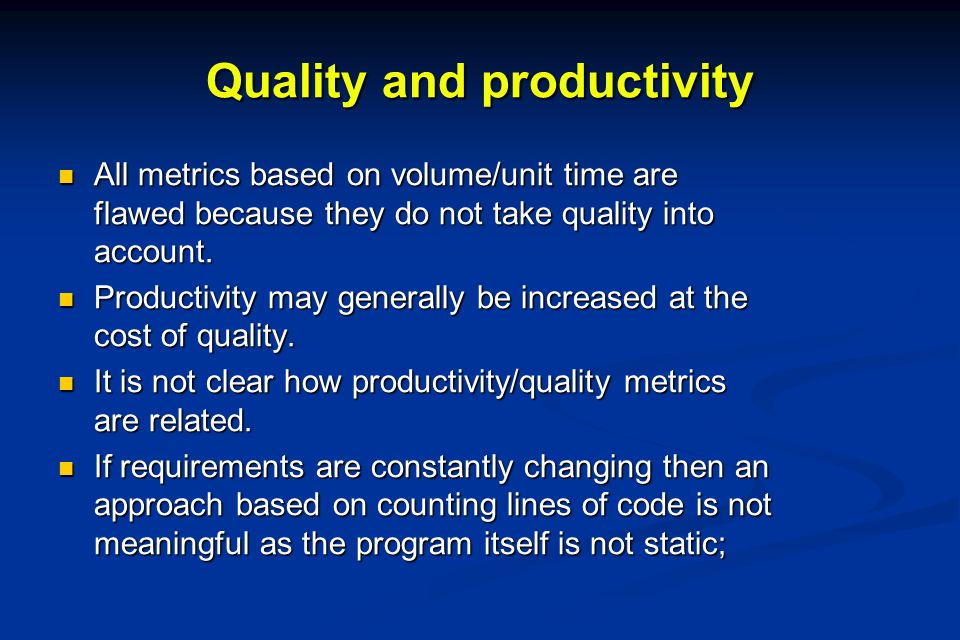 Quality and productivity

- All metrics based on volume/unit time are flawed because they do not take quality into account.
- Productivity may generally be increased at the cost of quality.
- It is not clear how productivity/quality metrics are related.
- If requirements are constantly changing then an approach based on counting lines of code is not meaningful as the program itself is not static;